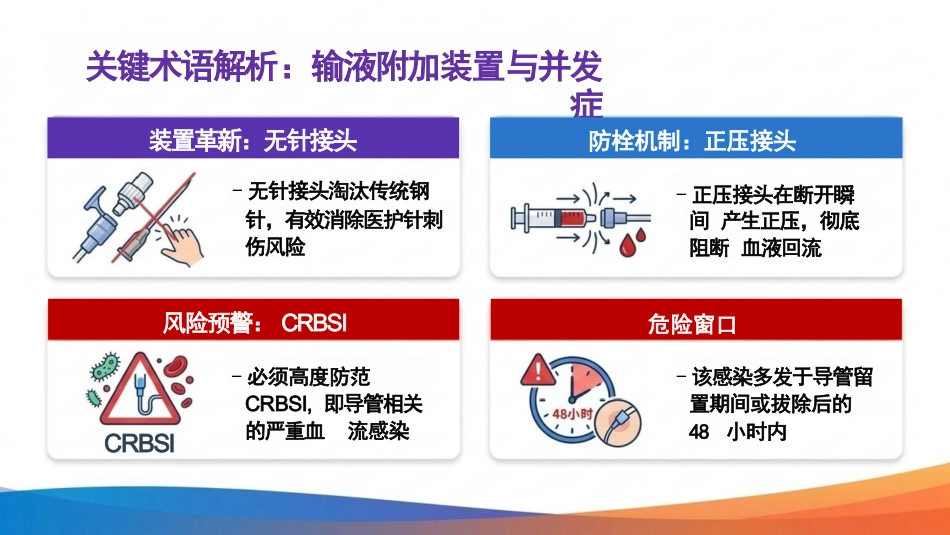 关键术语解析：输液附加装置与并发症

装置革新：无针接头

– 无针接头淘汰传统钢针，有效消除医护针刺伤风险

防栓机制：正压接头

– 正压接头在断开瞬间 产生正压，彻底阻断 血液回流

风险预警： CRBSI

CRBSI

– 必须高度防范 CRBSI，即导管相关的严重血 流感染

危险窗口

48小时

– 该感染多发于导管留置期间或拔除后的 48 小时内